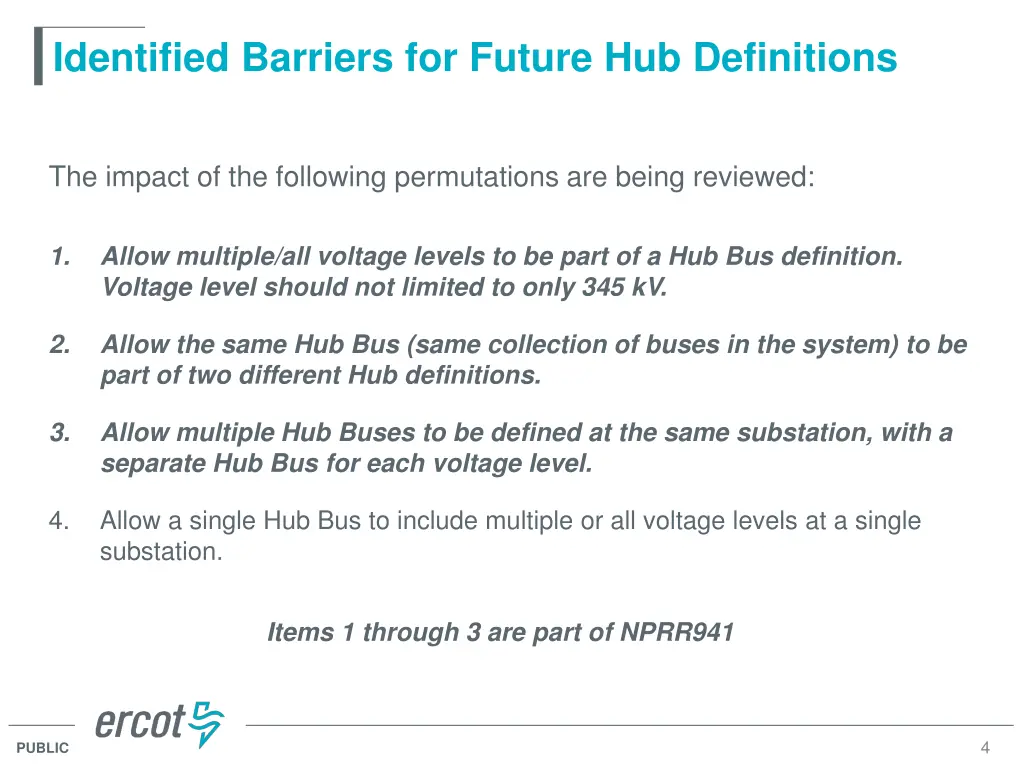 Identified Barriers for Future Hub Definitions

The impact of the following permutations are being reviewed:

1. Allow multiple/all voltage levels to be part of a Hub Bus definition. Voltage level should not limited to only 345 kV.

2. Allow the same Hub Bus (same collection of buses in the system) to be part of two different Hub definitions.

3. Allow multiple Hub Buses to be defined at the same substation, with a separate Hub Bus for each voltage level.

4. Allow a single Hub Bus to include multiple or all voltage levels at a single substation.

Items 1 through 3 are part of NPRR941

ercot

PUBLIC

4